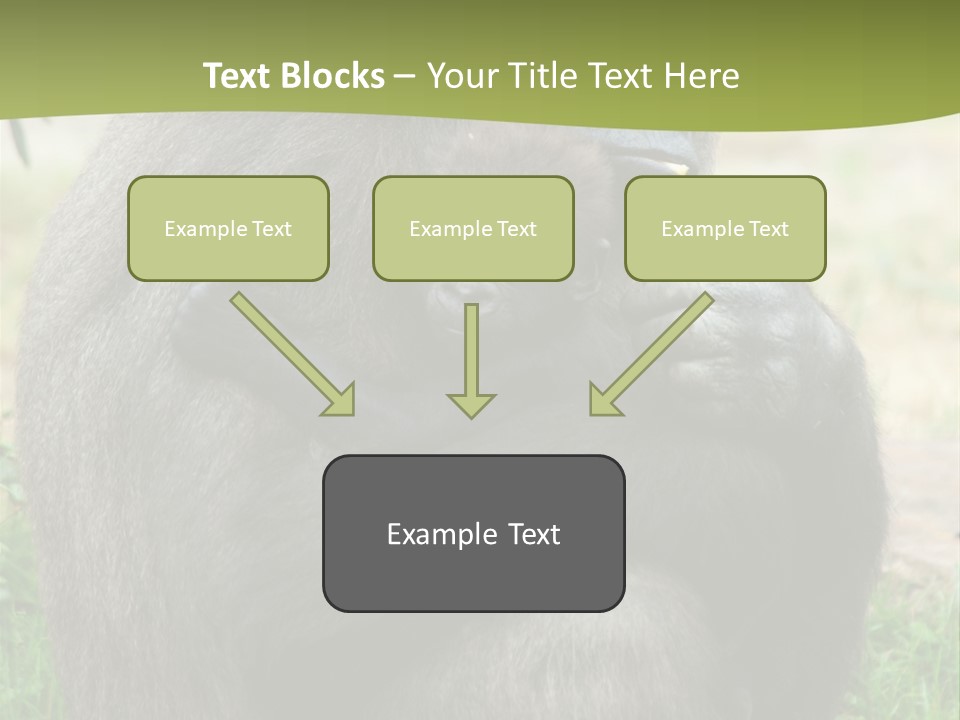 Text Blocks – Your Title Text Here

Example Text

Example Text

Example Text

Example Text